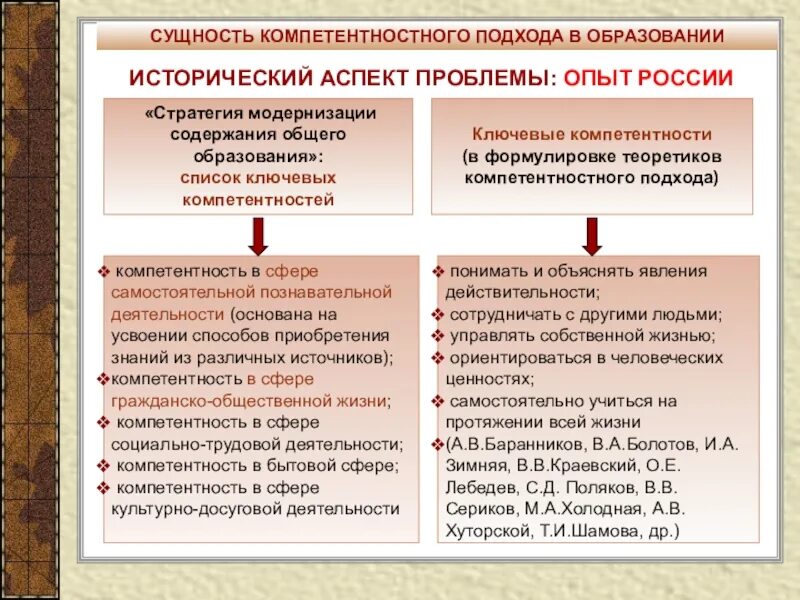 СУЩНОСТЬ КОМПЕТЕНТНОСТНОГО ПОДХОДА В ОБРАЗОВАНИИ

ИСТОРИЧЕСКИЙ АСПЕКТ ПРОБЛЕМЫ: ОПЫТ РОССИИ

«Стратегия модернизации содержания общего образования»: список ключевых компетентностей

❖ компетентность в сфере самостоятельной познавательной деятельности (основана на усвоении способов приобретения знаний из различных источников);
❖компетентность в сфере гражданско-общественной жизни;
❖ компетентность в сфере социально-трудовой деятельности;
❖ компетентность в бытовой сфере;
❖ компетентность в сфере культурно-досуговой деятельности

Ключевые компетентности (в формулировке теоретиков компетентностного подхода)

❖ понимать и объяснять явления действительности;
❖ сотрудничать с другими людьми;
❖ управлять собственной жизнью;
❖ ориентироваться в человеческих ценностях;
❖ самостоятельно учиться на протяжении всей жизни
❖(А.В.Баранников, В.А.Болотов, И.А. Зимняя, В.В.Краевский, О.Е. Лебедев, С.Д. Поляков, В.В. Сериков, М.А.Холодная, А.В. Хуторской, Т.И.Шамова, др.)